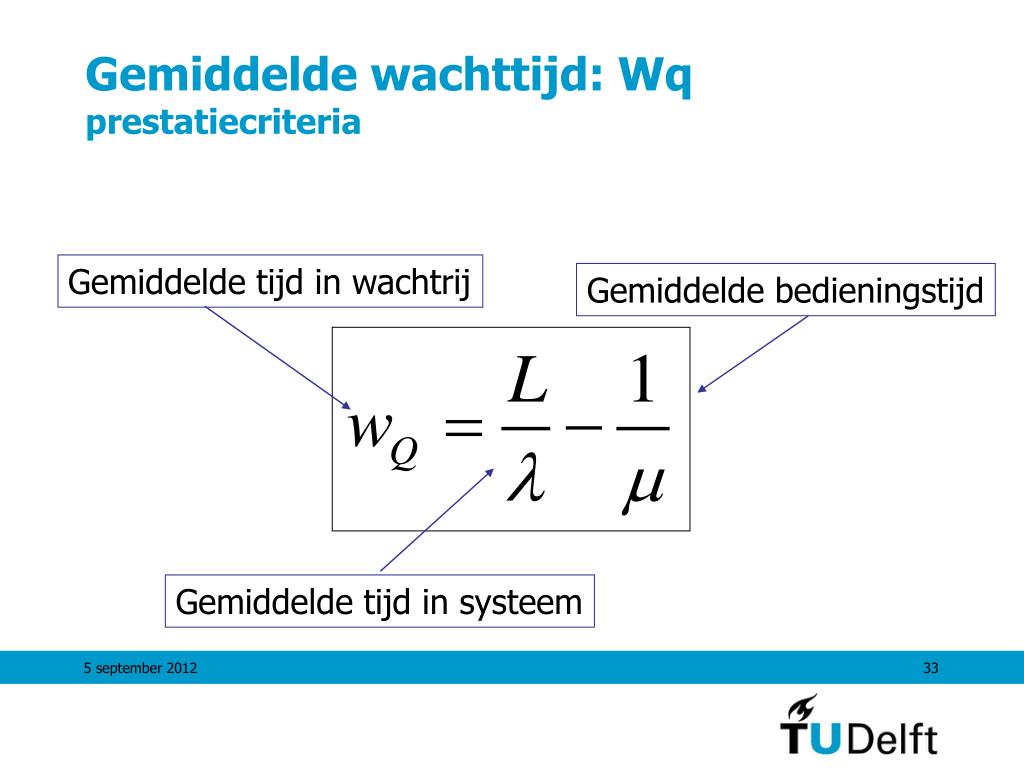 Gemiddelde wachttijd: Wq
prestatiecriteria

Gemiddelde tijd in wachtrij

Gemiddelde bedieningstijd

$w_Q = \frac{L}{\lambda} - \frac{1}{\mu}$

Gemiddelde tijd in systeem

5 september 2012

33

TUDelft